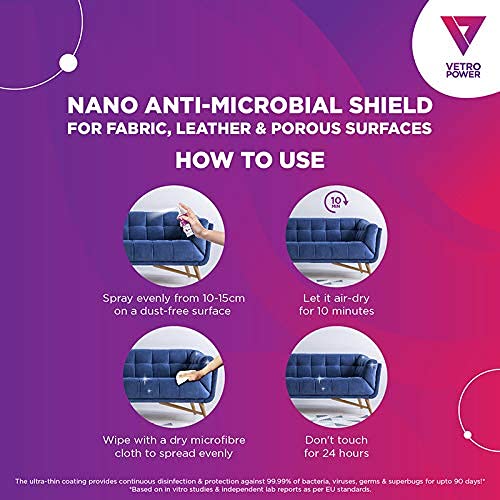 VETRO POWER

NANO ANTI-MICROBIAL SHIELD
FOR FABRIC, LEATHER & POROUS SURFACES

HOW TO USE

10 MIN

Spray evenly from 10-15cm on a dust-free surface

Let it air-dry for 10 minutes

Wipe with a dry microfibre cloth to spread evenly

Don't touch for 24 hours

The ultra-thin coating provides continuous disinfection & protection against 99.99% of bacteria, viruses, germs & superbugs for upto 90 days!*
*Based on in vitro studies & independent lab reports as per EU standards.